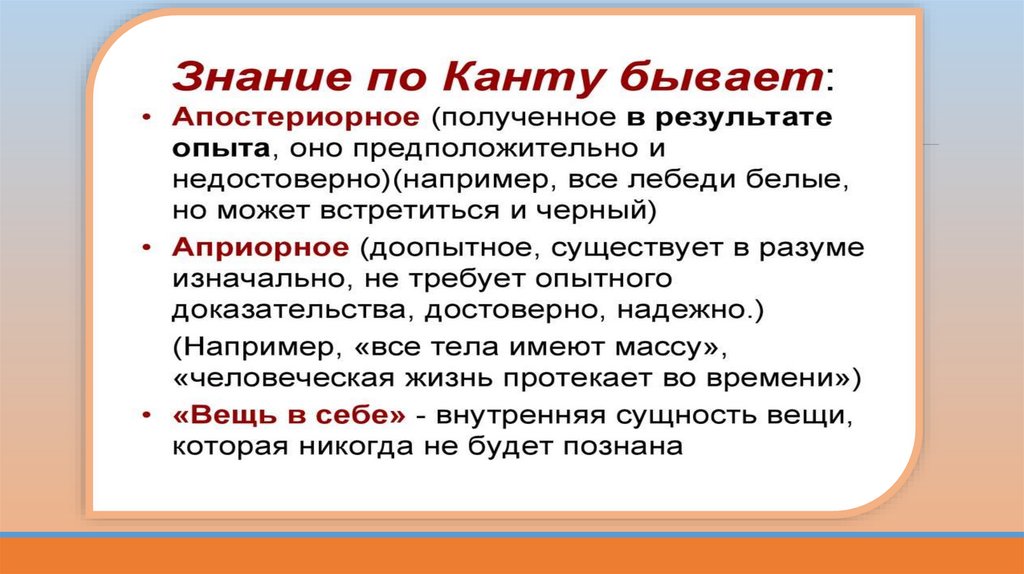 Знание по Канту бывает:

• Апостериорное (полученное в результате опыта, оно предположительно и недостоверно)(например, все лебеди белые, но может встретиться и черный)

• Априорное (доопытное, существует в разуме изначально, не требует опытного доказательства, достоверно, надежно.)

(Например, «все тела имеют массу», «человеческая жизнь протекает во времени»)

• «Вещь в себе» - внутренняя сущность вещи, которая никогда не будет познана